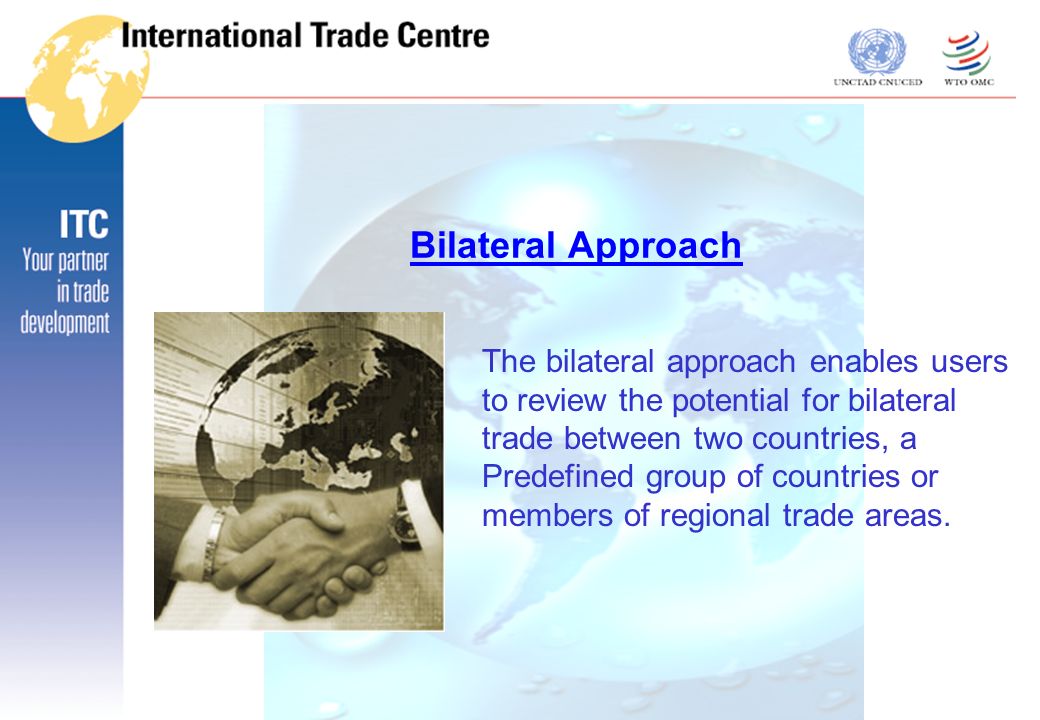 International Trade Centre

UNCTAD CNUCED

WTO OMC

ITC
Your partner in trade development

Bilateral Approach

The bilateral approach enables users to review the potential for bilateral trade between two countries, a Predefined group of countries or members of regional trade areas.